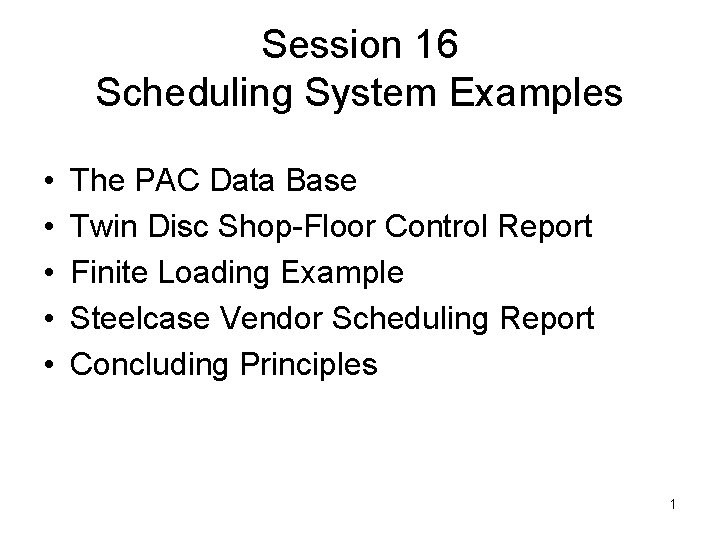 Session 16
Scheduling System Examples

• The PAC Data Base
• Twin Disc Shop-Floor Control Report
• Finite Loading Example
• Steelcase Vendor Scheduling Report
• Concluding Principles

1